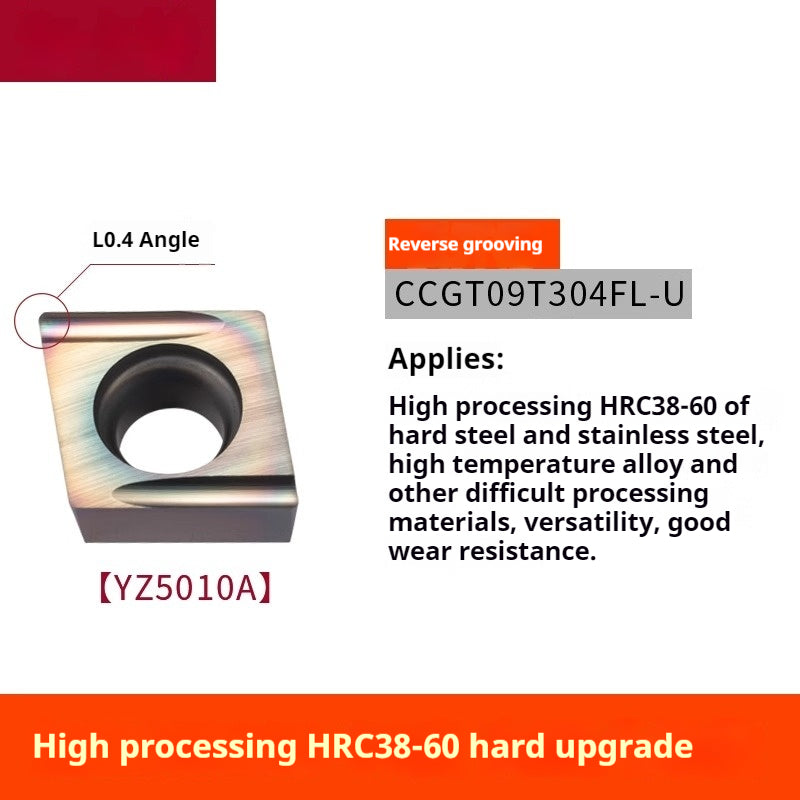 L0.4 Angle

【YZ5010A】

Reverse grooving

CCGT09T304FL-U

Applies:

High processing HRC38-60 of hard steel and stainless steel, high temperature alloy and other difficult processing materials, versatility, good wear resistance.

High processing HRC38-60 hard upgrade